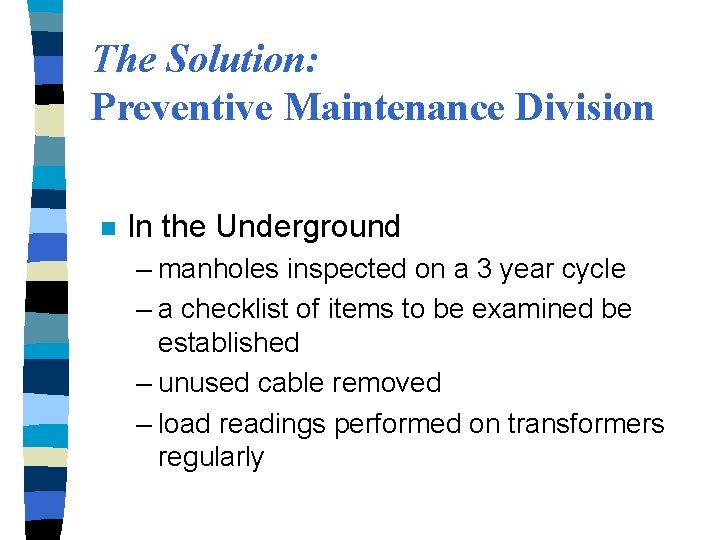 The Solution:
Preventive Maintenance Division

In the Underground
– manholes inspected on a 3 year cycle
– a checklist of items to be examined be established
– unused cable removed
– load readings performed on transformers regularly